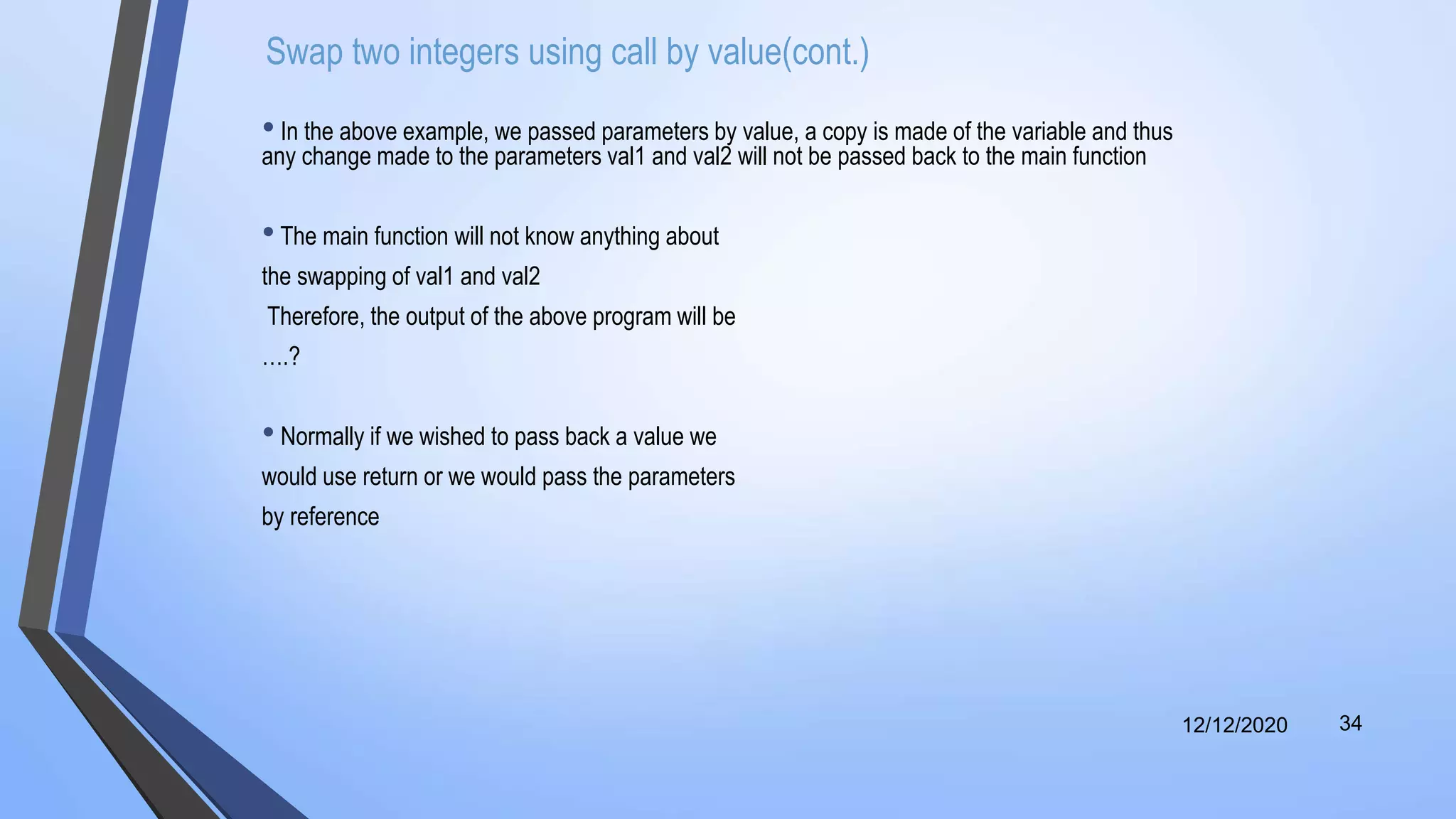 Swap two integers using call by value(cont.)

• In the above example, we passed parameters by value, a copy is made of the variable and thus any change made to the parameters val1 and val2 will not be passed back to the main function

• The main function will not know anything about the swapping of val1 and val2
Therefore, the output of the above program will be ....?

• Normally if we wished to pass back a value we would use return or we would pass the parameters by reference

12/12/2020 34